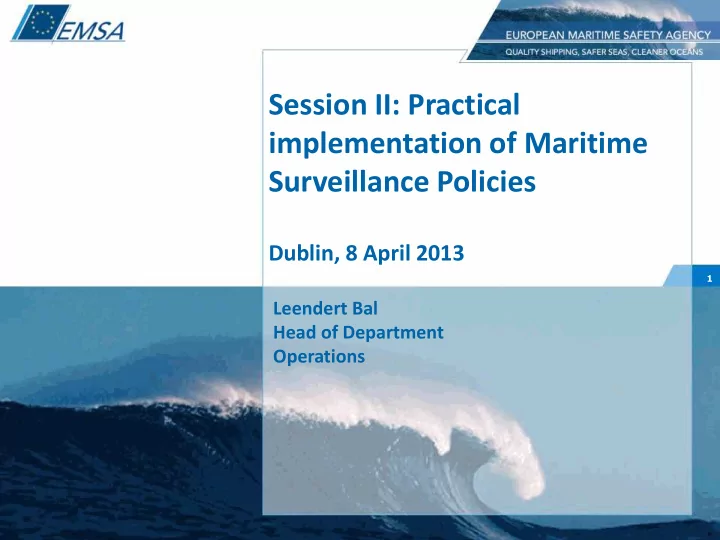 EMSA

EUROPEAN MARITIME SAFETY AGENCY
QUALITY SHIPPING, SAFER SEAS, CLEANER OCEANS

Session II: Practical implementation of Maritime Surveillance Policies

Dublin, 8 April 2013

1

Leendert Bal
Head of Department
Operations